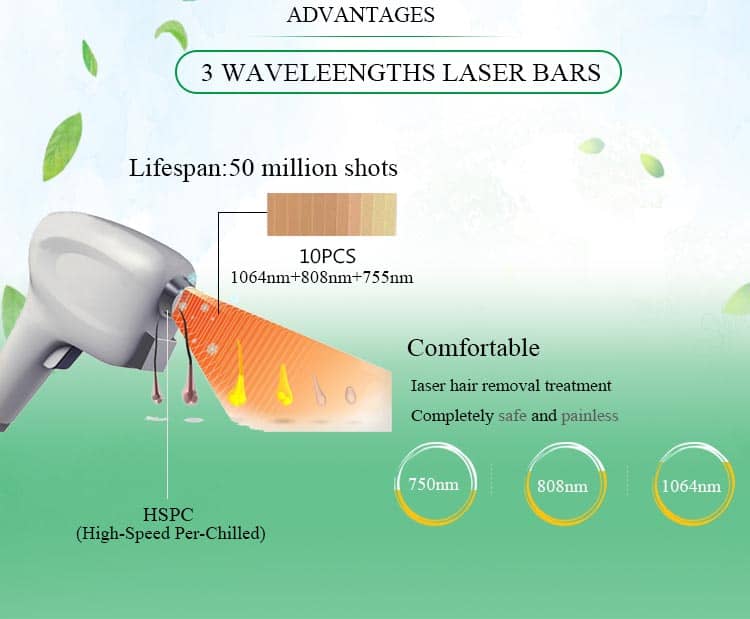 ADVANTAGES

3 WAVELEENGTHS LASER BARS

Lifespan:50 million shots

10PCS
1064nm+808nm+755nm

Comfortable

Iaser hair removal treatment

Completely safe and painless

750nm

808nm

1064nm

HSPC
(High-Speed Per-Chilled)